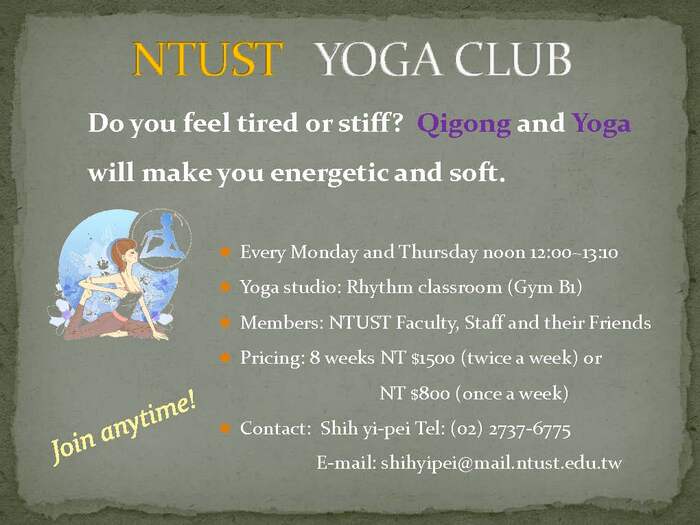 NTUST YOGA CLUB

Do you feel tired or stiff? Qigong and Yoga will make you energetic and soft.

• Every Monday and Thursday noon 12:00~13:10
• Yoga studio: Rhythm classroom (Gym B1)
• Members: NTUST Faculty, Staff and their Friends
• Pricing: 8 weeks NT $1500 (twice a week) or
NT $800 (once a week)
• Contact: Shih yi-pei Tel: (02) 2737-6775
E-mail: shihyipei@mail.ntust.edu.tw

Join anytime!